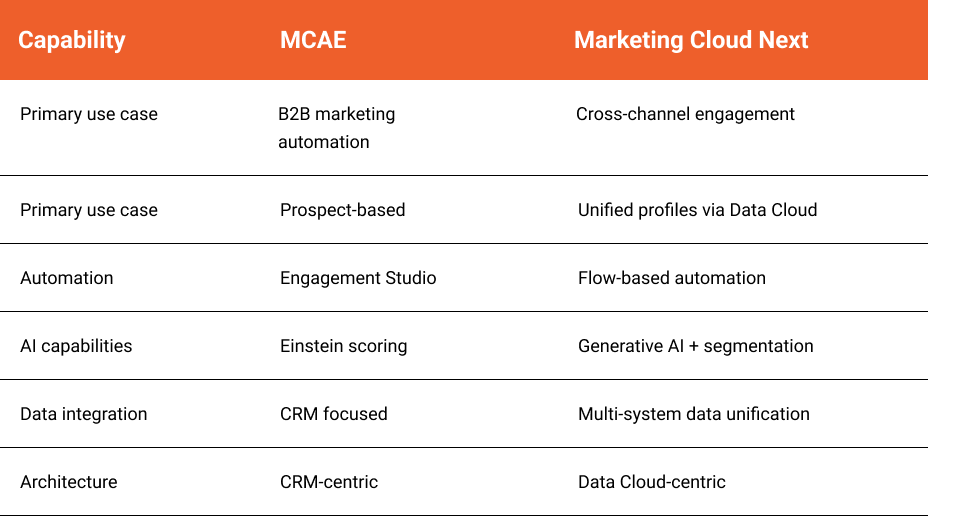 | Capability | MCAE | Marketing Cloud Next |
|---|---|---|
| Primary use case | B2B marketing automation | Cross-channel engagement |
| Primary use case | Prospect-based | Unified profiles via Data Cloud |
| Automation | Engagement Studio | Flow-based automation |
| AI capabilities | Einstein scoring | Generative AI + segmentation |
| Data integration | CRM focused | Multi-system data unification |
| Architecture | CRM-centric | Data Cloud-centric |